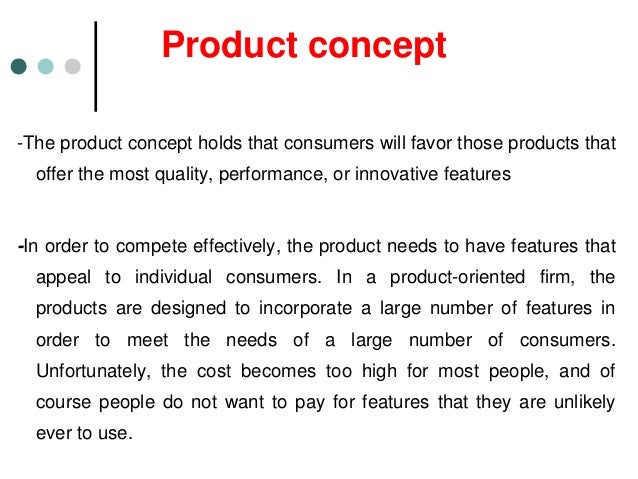 Product concept

-The product concept holds that consumers will favor those products that offer the most quality, performance, or innovative features

-In order to compete effectively, the product needs to have features that appeal to individual consumers. In a product-oriented firm, the products are designed to incorporate a large number of features in order to meet the needs of a large number of consumers. Unfortunately, the cost becomes too high for most people, and of course people do not want to pay for features that they are unlikely ever to use.